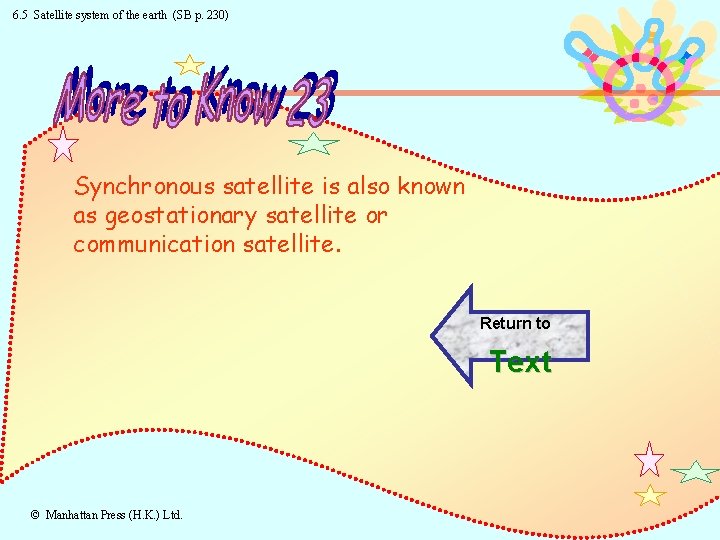 6.5 Satellite system of the earth (SB p. 230)

More to Know 23

Synchronous satellite is also known as geostationary satellite or communication satellite.

Return to
Text

© Manhattan Press (H.K.) Ltd.